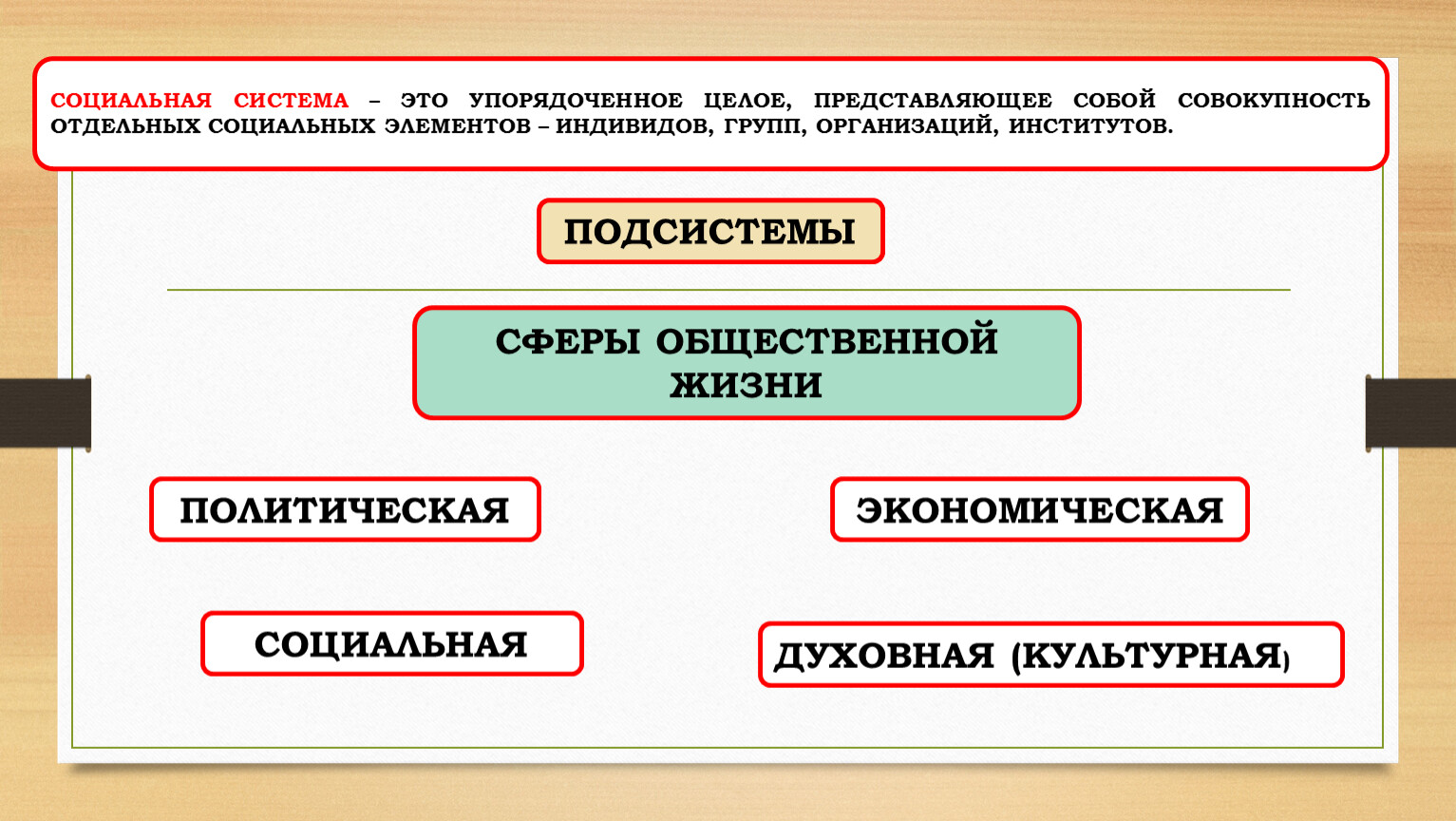 СОЦИАЛЬНАЯ СИСТЕМА – ЭТО УПОРЯДОЧЕННОЕ ЦЕЛОЕ, ПРЕДСТАВЛЯЮЩЕЕ СОБОЙ СОВОКУПНОСТЬ ОТДЕЛЬНЫХ СОЦИАЛЬНЫХ ЭЛЕМЕНТОВ – ИНДИВИДОВ, ГРУПП, ОРГАНИЗАЦИЙ, ИНСТИТУТОВ.

ПОДСИСТЕМЫ

СФЕРЫ ОБЩЕСТВЕННОЙ ЖИЗНИ

ПОЛИТИЧЕСКАЯ

ЭКОНОМИЧЕСКАЯ

СОЦИАЛЬНАЯ

ДУХОВНАЯ (КУЛЬТУРНАЯ)